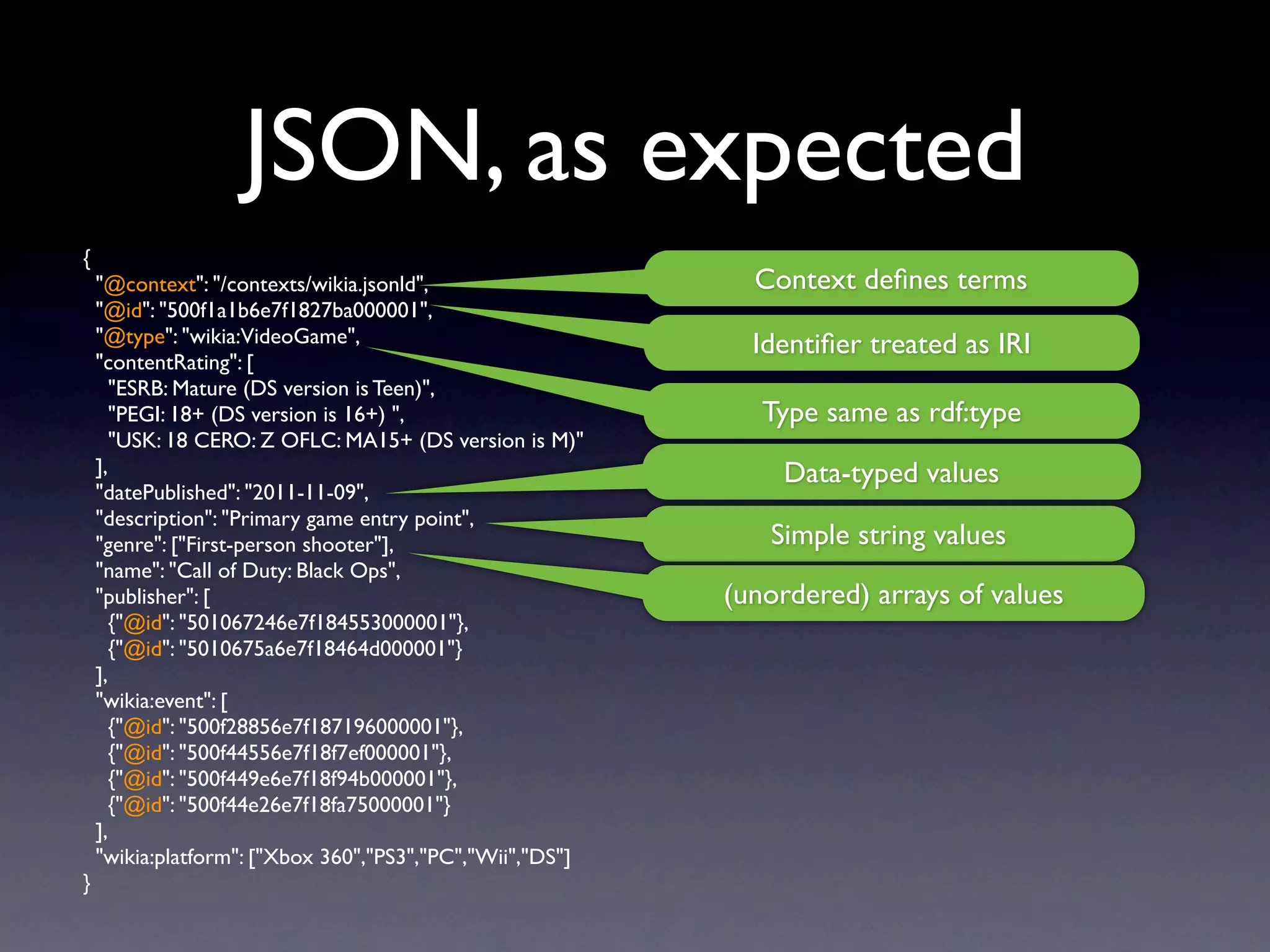 JSON, as expected

{
"@context": "/contexts/wikia.jsonld",
"@id": "500f1a1b6e7f1827ba000001",
"@type": "wikia:VideoGame",
"contentRating": [
"ESRB: Mature (DS version is Teen)",
"PEGI: 18+ (DS version is 16+) ",
"USK: 18 CERO: Z OFLC: MA15+ (DS version is M)"
],
"datePublished": "2011-11-09",
"description": "Primary game entry point",
"genre": ["First-person shooter"],
"name": "Call of Duty: Black Ops",
"publisher": [
{"@id": "501067246e7f184553000001"},
{"@id": "5010675a6e7f18464d000001"}
],
"wikia:event": [
{"@id": "500f28856e7f187196000001"},
{"@id": "500f44556e7f18f7ef000001"},
{"@id": "500f449e6e7f18f94b000001"},
{"@id": "500f44e26e7f18fa75000001"}
],
"wikia:platform": ["Xbox 360","PS3","PC","Wii","DS"]
}

Context defines terms

Identifier treated as IRI

Type same as rdf:type

Data-typed values

Simple string values

(unordered) arrays of values